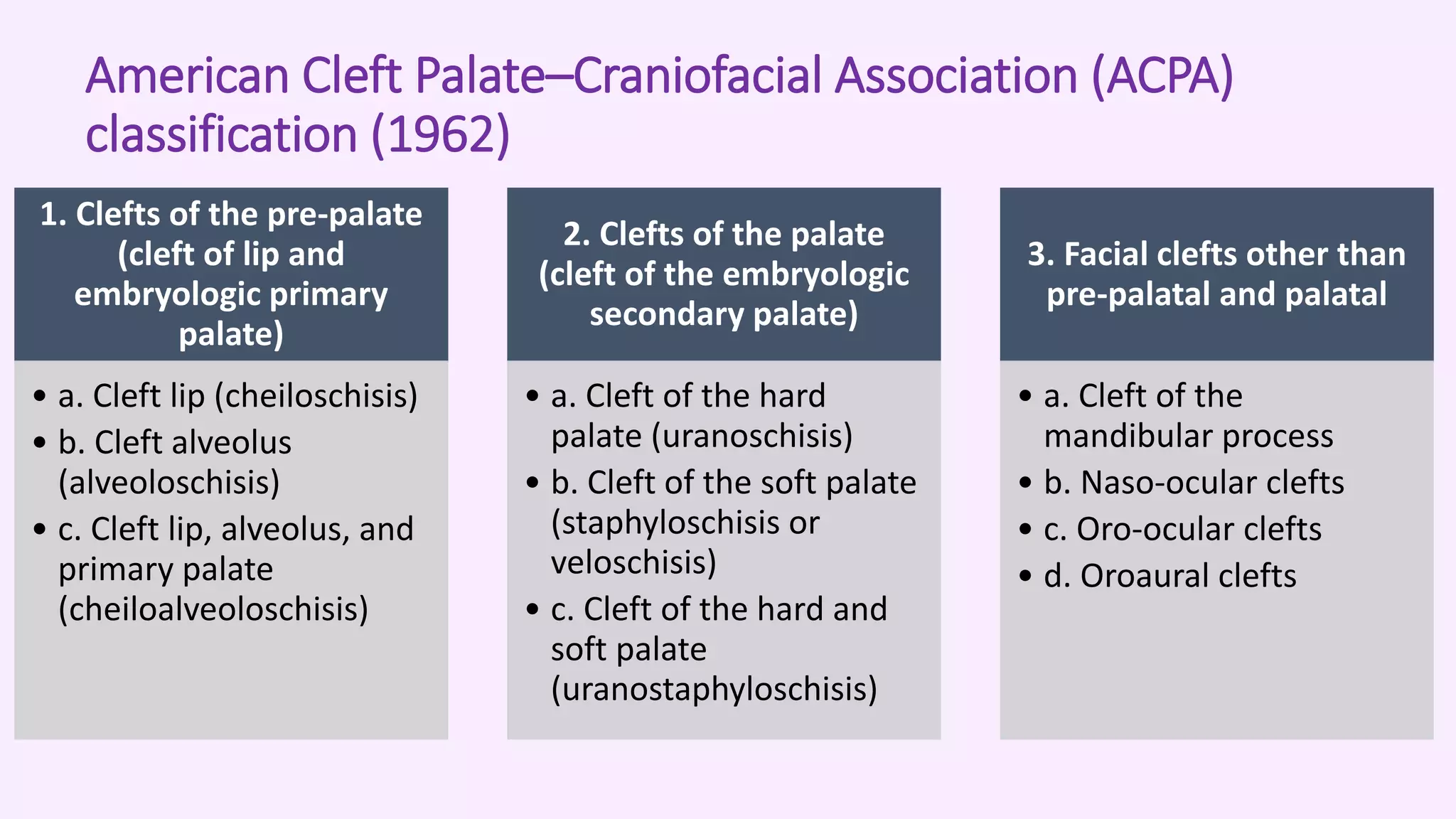 American Cleft Palate–Craniofacial Association (ACPA) classification (1962)

1. Clefts of the pre-palate (cleft of lip and embryologic primary palate)

• a. Cleft lip (cheiloschisis)
• b. Cleft alveolus (alveoloschisis)
• c. Cleft lip, alveolus, and primary palate (cheiloalveoloschisis)

2. Clefts of the palate (cleft of the embryologic secondary palate)

• a. Cleft of the hard palate (uranoschisis)
• b. Cleft of the soft palate (staphyloschisis or veloschisis)
• c. Cleft of the hard and soft palate (uranostaphyloschisis)

3. Facial clefts other than pre-palatal and palatal

• a. Cleft of the mandibular process
• b. Naso-ocular clefts
• c. Oro-ocular clefts
• d. Oroaural clefts